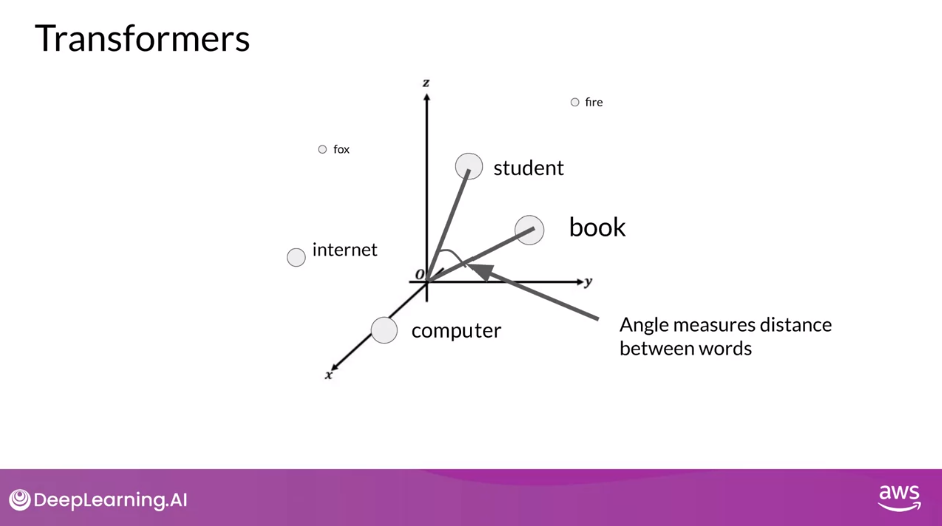 Transformers

z

fire

fox

student

book

internet

O

y

computer

Angle measures distance between words

x

DeepLearning.AI

aws